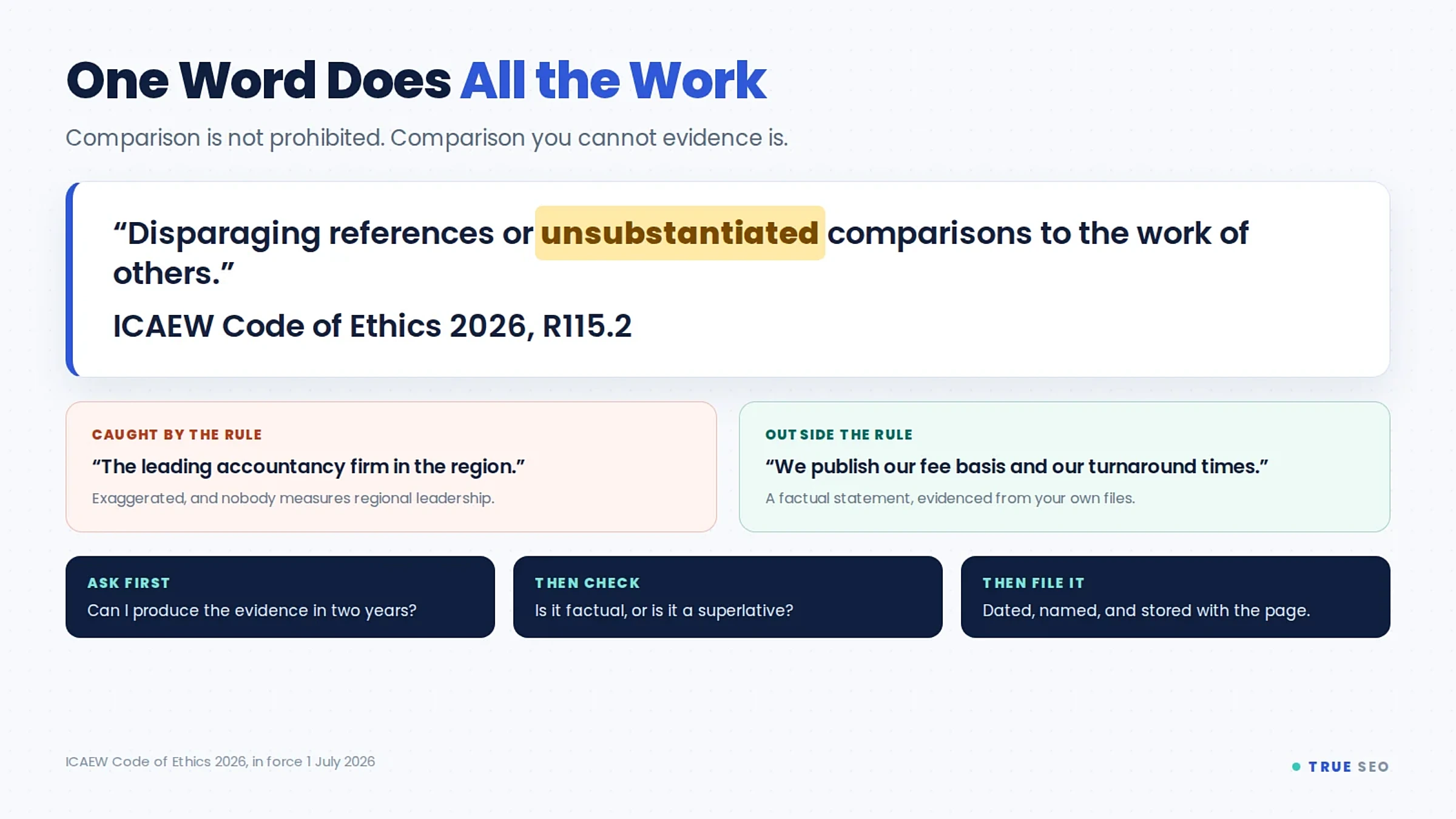 One Word Does All the Work

Comparison is not prohibited. Comparison you cannot evidence is.

“Disparaging references or unsubstantiated comparisons to the work of others.”

ICAEW Code of Ethics 2026, R115.2

CAUGHT BY THE RULE

“The leading accountancy firm in the region.”

Exaggerated, and nobody measures regional leadership.

OUTSIDE THE RULE

“We publish our fee basis and our turnaround times.”

A factual statement, evidenced from your own files.

ASK FIRST

Can I produce the evidence in two years?

THEN CHECK

Is it factual, or is it a superlative?

THEN FILE IT

Dated, named, and stored with the page.

ICAEW Code of Ethics 2026, in force 1 July 2026

TRUE SEO